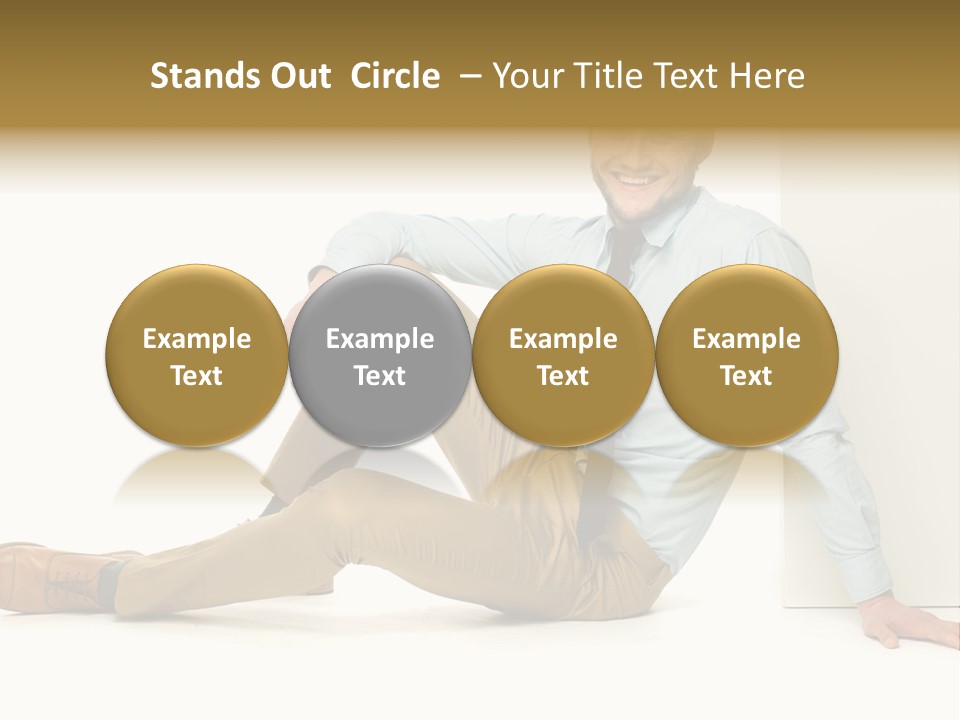 Stands Out Circle – Your Title Text Here

Example Text

Example Text

Example Text

Example Text